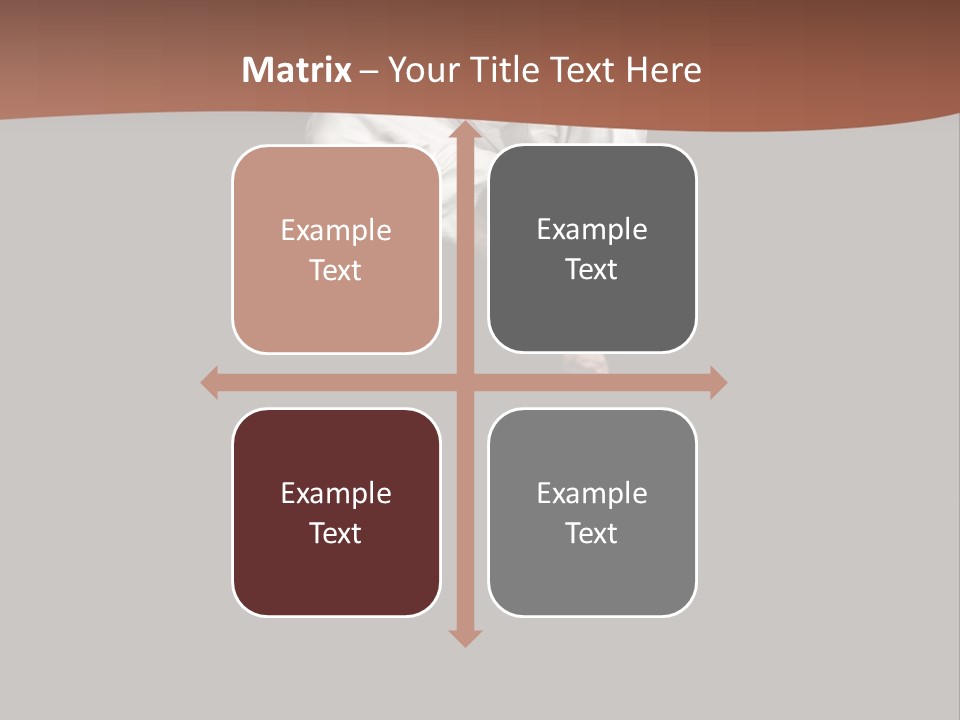 Matrix – Your Title Text Here

Example Text

Example Text

Example Text

Example Text